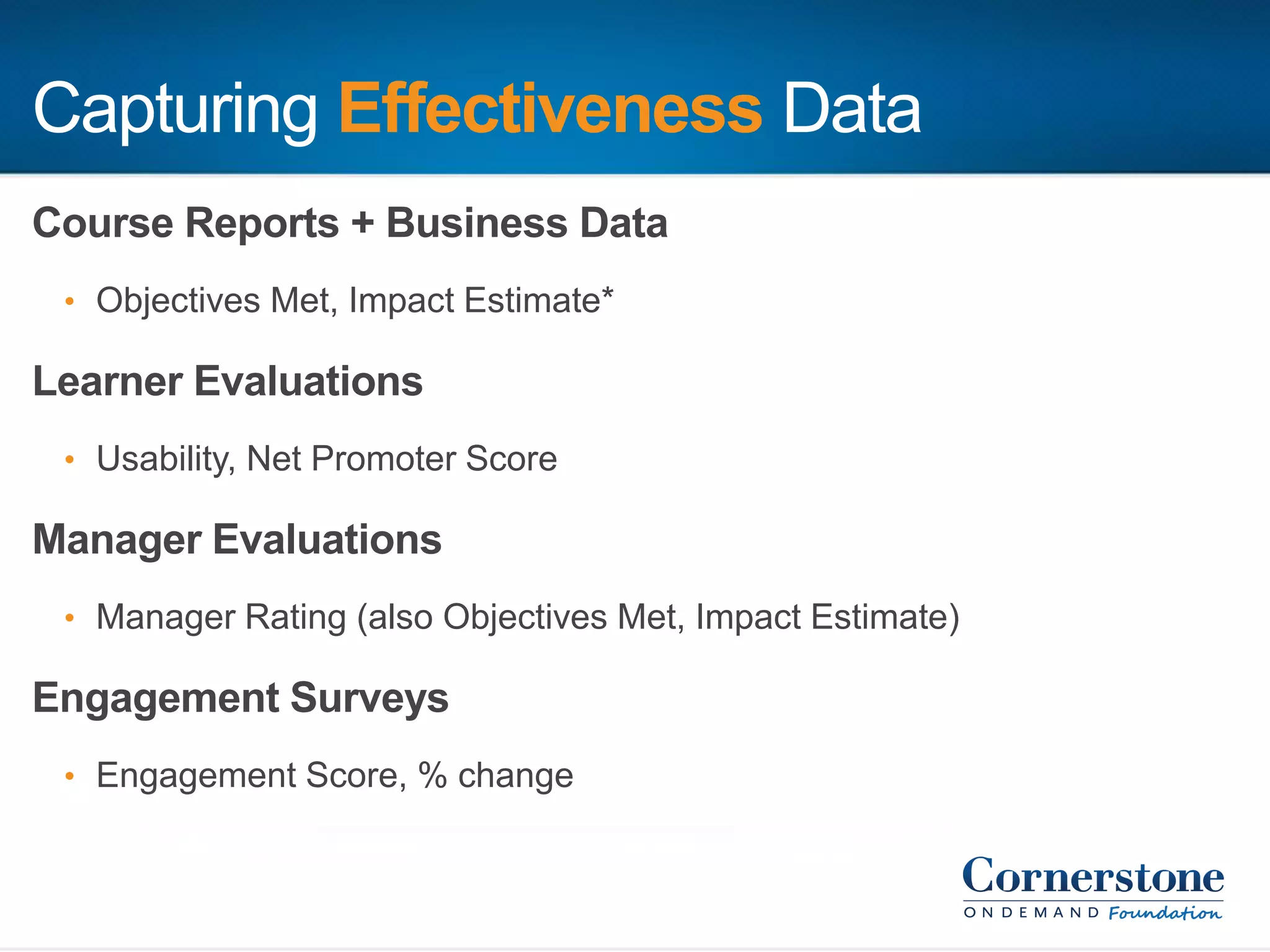 Capturing Effectiveness Data

Course Reports + Business Data

• Objectives Met, Impact Estimate*

Learner Evaluations

• Usability, Net Promoter Score

Manager Evaluations

• Manager Rating (also Objectives Met, Impact Estimate)

Engagement Surveys

• Engagement Score, % change

Cornerstone
ONDEMAND Foundation